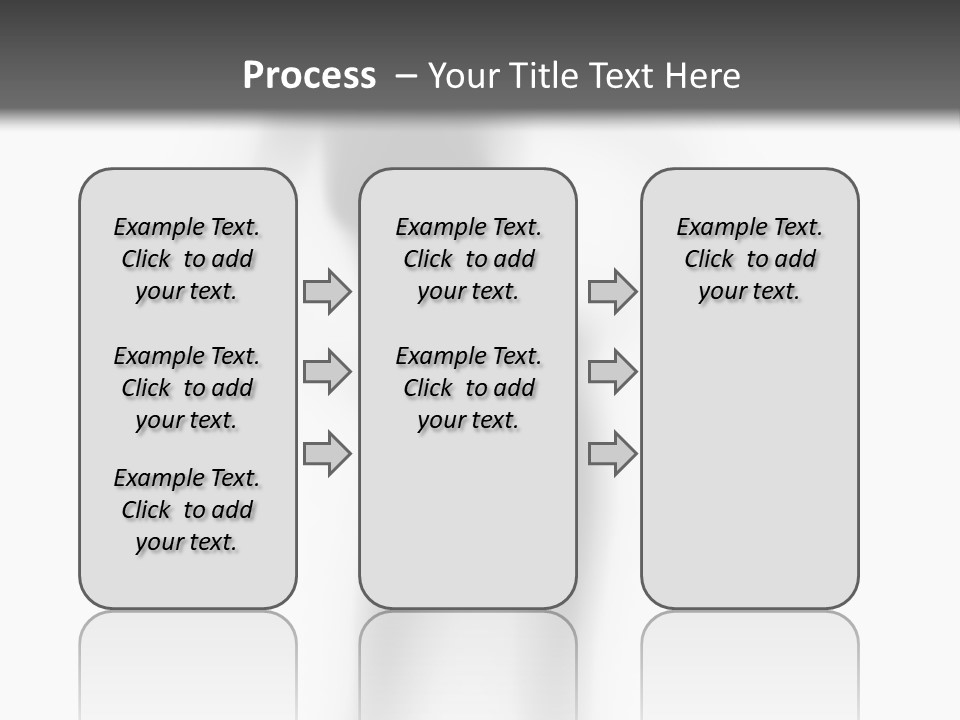 Process – Your Title Text Here

Example Text. Click to add your text.

Example Text. Click to add your text.

Example Text. Click to add your text.

Example Text. Click to add your text.

Example Text. Click to add your text.

Example Text. Click to add your text.